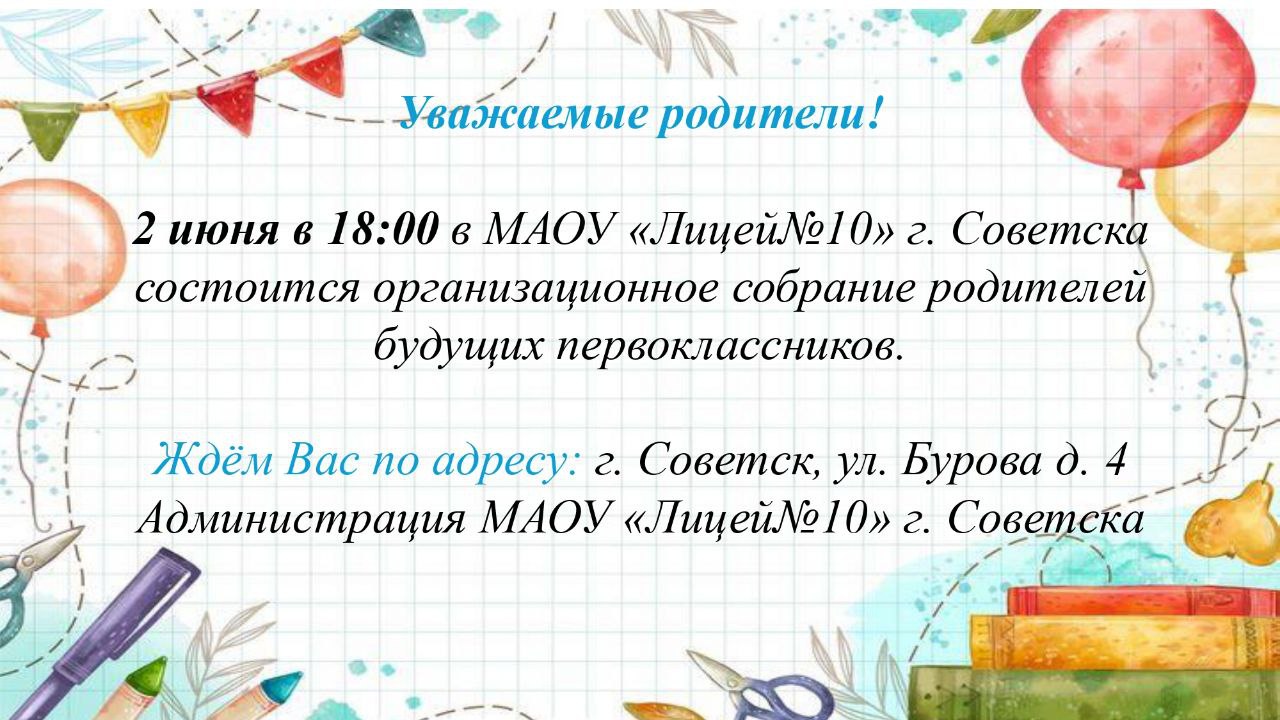 Уважаемые родители!

2 июня в 18:00 в МАОУ «Лицей№10» г. Советска состоится организационное собрание родителей будущих первоклассников.

Ждём Вас по адресу: г. Советск, ул. Бурова д. 4
Администрация МАОУ «Лицей№10» г. Советска